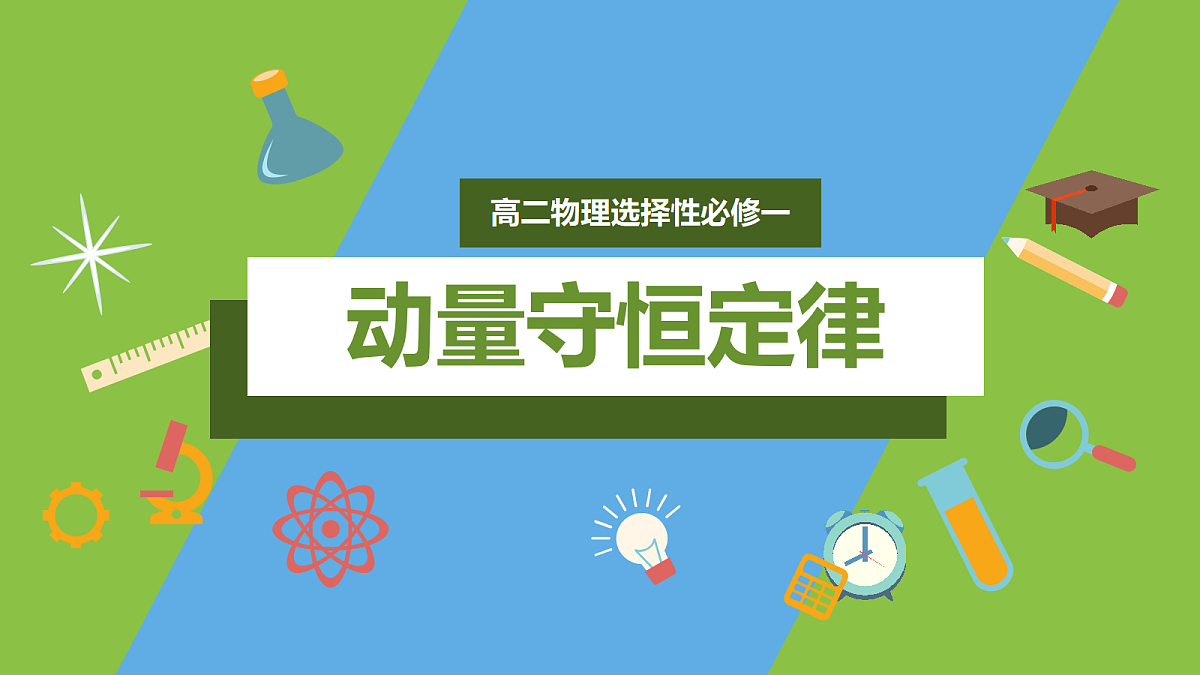 高二物理选择性必修一

动量守恒定律